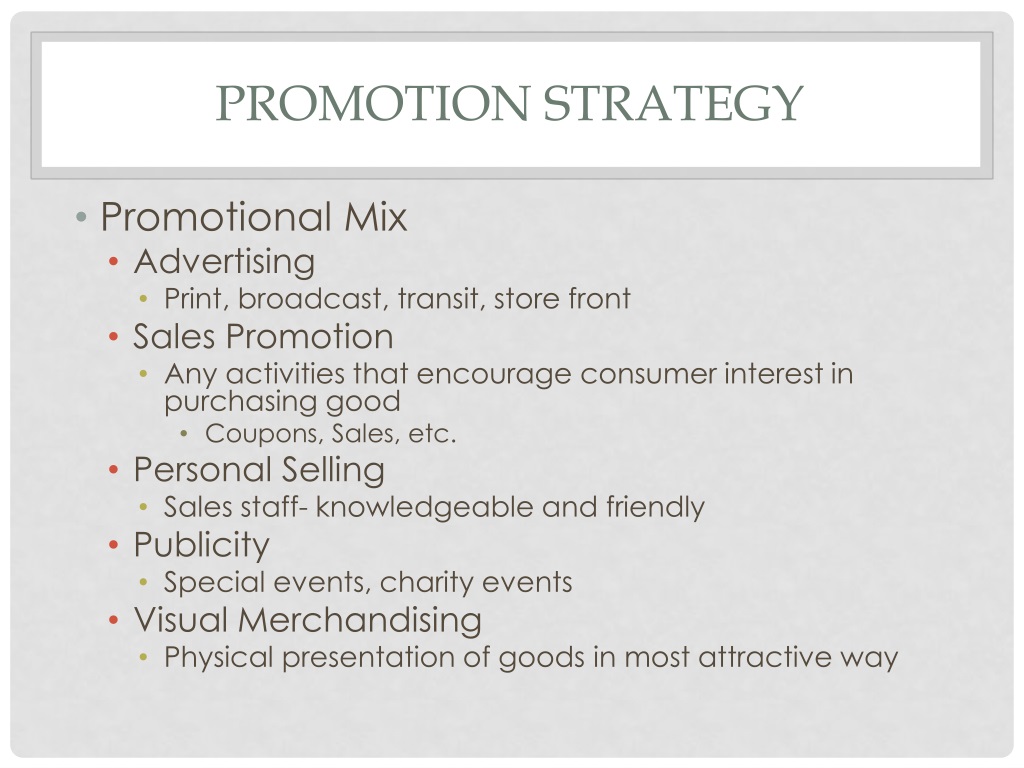 PROMOTION STRATEGY

• Promotional Mix
• Advertising
• Print, broadcast, transit, store front
• Sales Promotion
• Any activities that encourage consumer interest in purchasing good
• Coupons, Sales, etc.
• Personal Selling
• Sales staff- knowledgeable and friendly
• Publicity
• Special events, charity events
• Visual Merchandising
• Physical presentation of goods in most attractive way